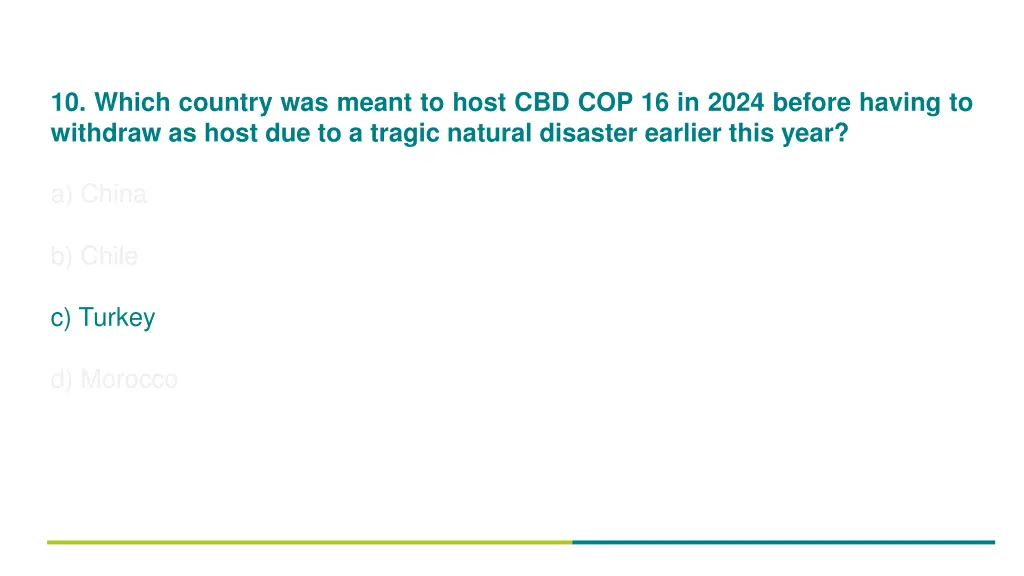 10. Which country was meant to host CBD COP 16 in 2024 before having to withdraw as host due to a tragic natural disaster earlier this year?

a) China

b) Chile

c) Turkey

d) Morocco